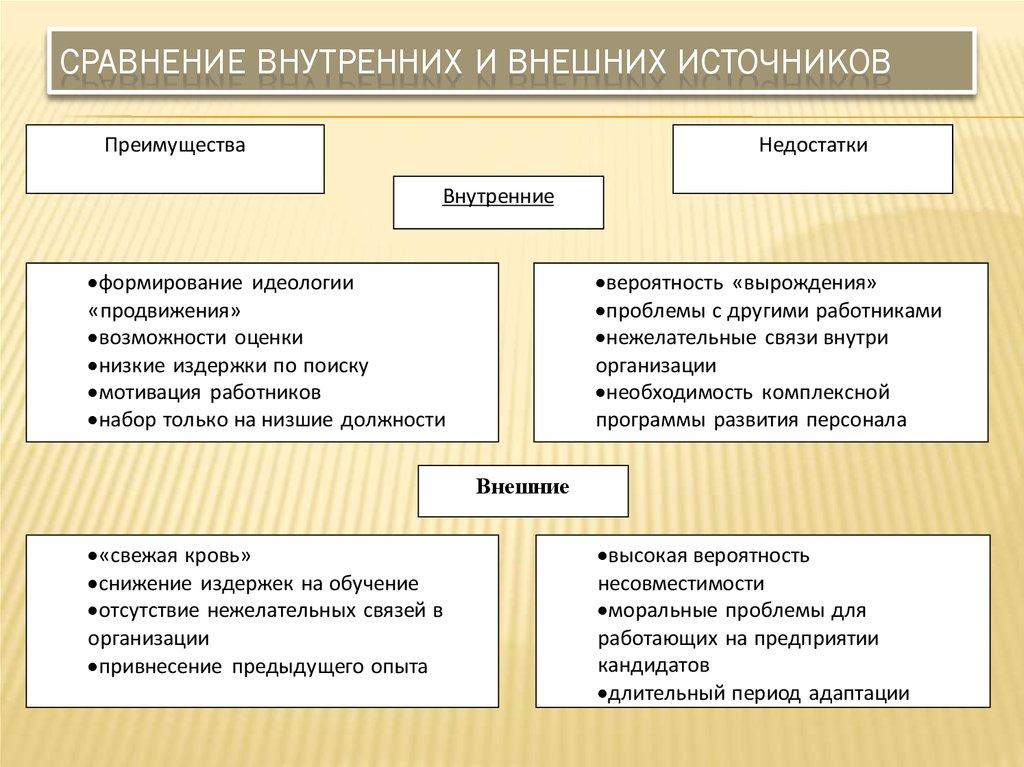 СРАВНЕНИЕ ВНУТРЕННИХ И ВНЕШНИХ ИСТОЧНИКОВ

Преимущества

Недостатки

Внутренние

•формирование идеологии «продвижения»
•возможности оценки
•низкие издержки по поиску
•мотивация работников
•набор только на низшие должности

•вероятность «вырождения»
•проблемы с другими работниками
•нежелательные связи внутри организации
•необходимость комплексной программы развития персонала

Внешние

•«свежая кровь»
•снижение издержек на обучение
•отсутствие нежелательных связей в организации
•привнесение предыдущего опыта

•высокая вероятность несовместимости
•моральные проблемы для работающих на предприятии кандидатов
•длительный период адаптации